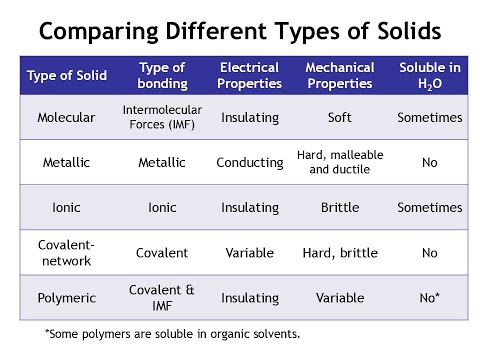 Comparing Different Types of Solids

| Type of Solid | Type of bonding | Electrical Properties | Mechanical Properties | Soluble in $H_2O$ |
|---|---|---|---|---|
| Molecular | Intermolecular Forces (IMF) | Insulating | Soft | Sometimes |
| Metallic | Metallic | Conducting | Hard, malleable and ductile | No |
| Ionic | Ionic | Insulating | Brittle | Sometimes |
| Covalent-network | Covalent | Variable | Hard, brittle | No |
| Polymeric | Covalent & IMF | Insulating | Variable | No* |

*Some polymers are soluble in organic solvents.